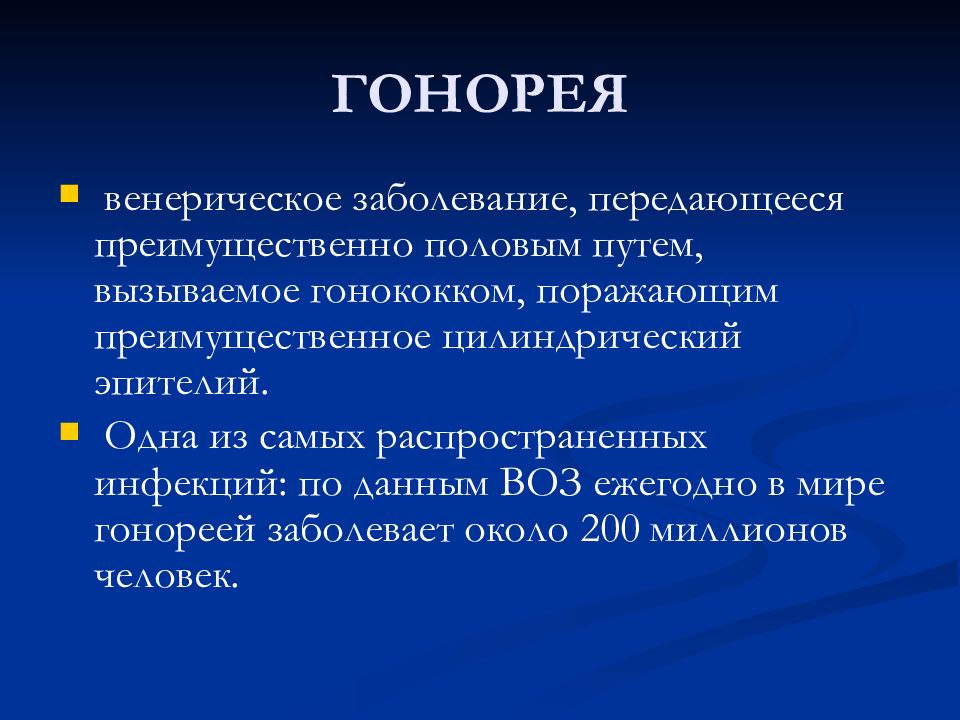 ГОНОРЕЯ

венерическое заболевание, передающееся преимущественно половым путем, вызываемое гонококком, поражающим преимущественное цилиндрический эпителий.

Одна из самых распространенных инфекций: по данным ВОЗ ежегодно в мире гонореей заболевает около 200 миллионов человек.